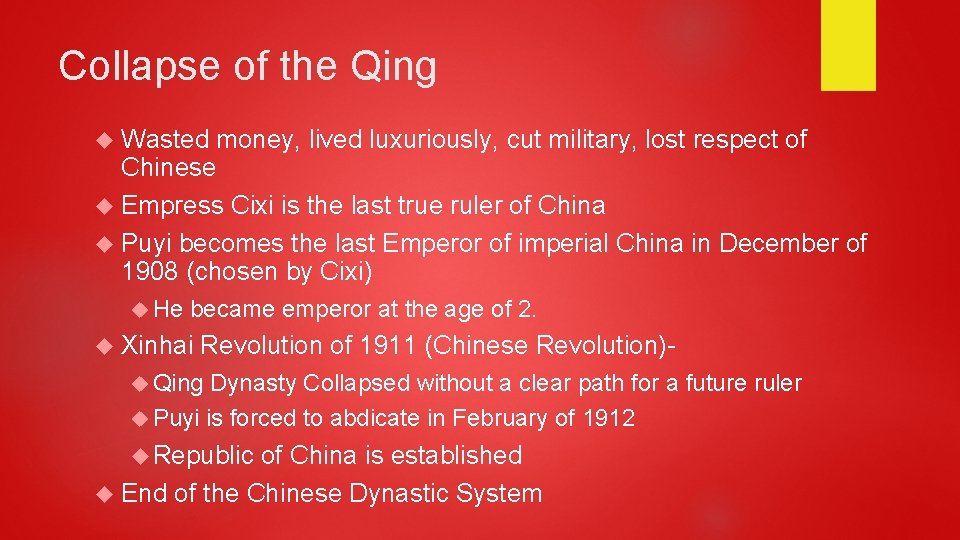 Collapse of the Qing

Wasted money, lived luxuriously, cut military, lost respect of Chinese

Empress Cixi is the last true ruler of China

Puyi becomes the last Emperor of imperial China in December of 1908 (chosen by Cixi)

He became emperor at the age of 2.

Xinhai Revolution of 1911 (Chinese Revolution)-

Qing Dynasty Collapsed without a clear path for a future ruler

Puyi is forced to abdicate in February of 1912

Republic of China is established

End of the Chinese Dynastic System